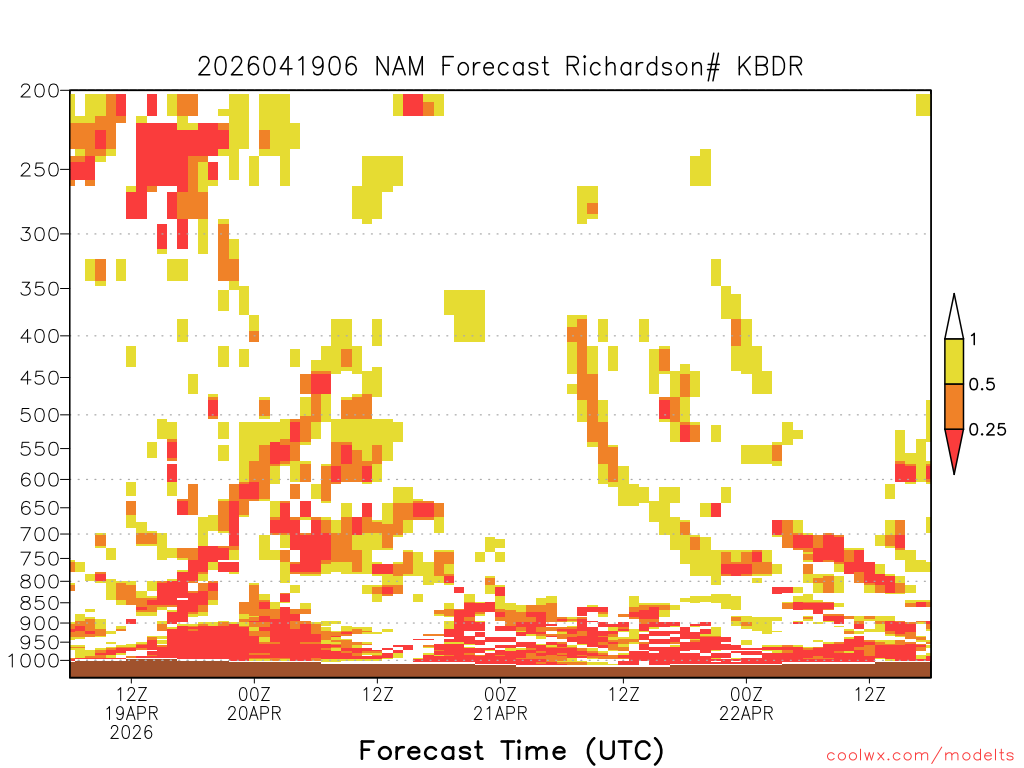 2026041906 NAM Forecast Richardson# KBDR

200
250
300
350
400
450
500
550
600
650
700
750
800
850
900
950
1000

1
0.5
0.25

12Z
19APR
2026
00Z
20APR
12Z
00Z
21APR
12Z
00Z
22APR
12Z

Forecast Time (UTC)

coolwx.com/modelts